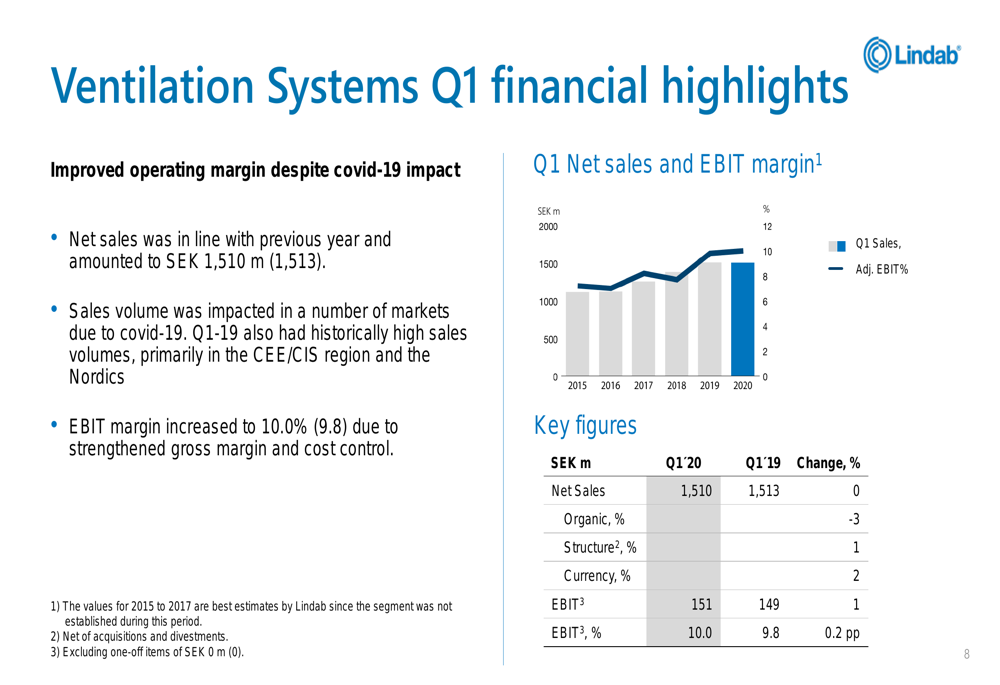 Lindab

Ventilation Systems Q1 financial highlights

Improved operating margin despite covid-19 impact

• Net sales was in line with previous year and amounted to SEK 1,510 m (1,513).

• Sales volume was impacted in a number of markets due to covid-19. Q1-19 also had historically high sales volumes, primarily in the CEE/CIS region and the Nordics

• EBIT margin increased to 10.0% (9.8) due to strengthened gross margin and cost control.

1) The values for 2015 to 2017 are best estimates by Lindab since the segment was not established during this period.
2) Net of acquisitions and divestments.
3) Excluding one-off items of SEK 0 m (0).

Q1 Net sales and EBIT margin$^1$

SEK m
2000
1500
1000
500
0

%
12
10
8
6
4
2
0

2015 2016 2017 2018 2019 2020

Q1 Sales,
Adj. EBIT%

Key figures

| SEK m | Q1´20 | Q1´19 | Change, % |
|---|---|---|---|
| Net Sales | 1,510 | 1,513 | 0 |
| Organic, % | | | -3 |
| Structure$^2$, % | | | 1 |
| Currency, % | | | 2 |
| EBIT$^3$ | 151 | 149 | 1 |
| EBIT$^3$, % | 10.0 | 9.8 | 0.2 pp |

8